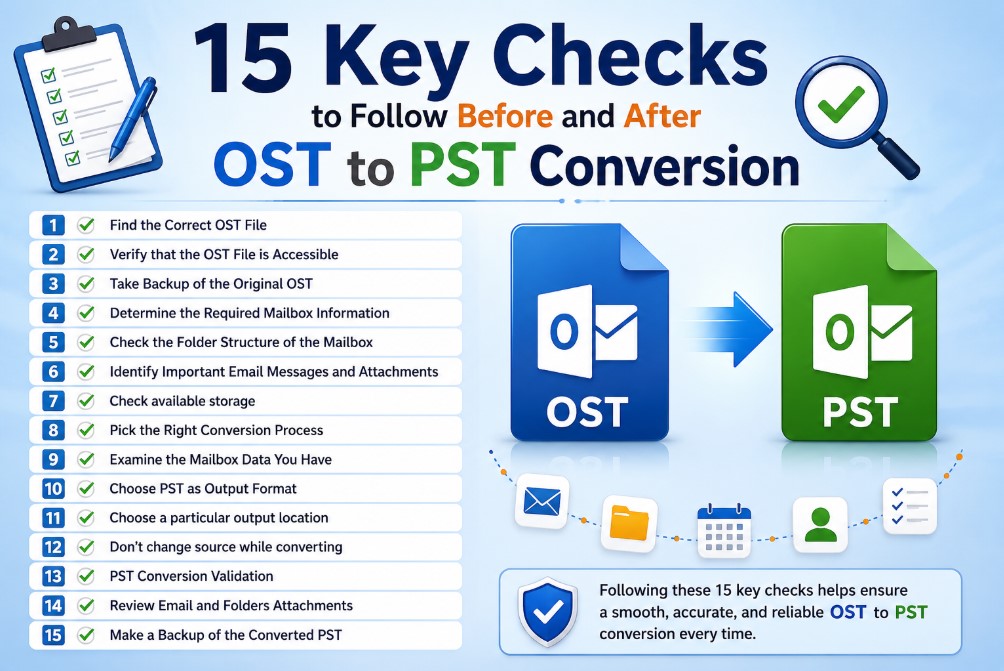 15 Key Checks
to Follow Before and After
OST to PST Conversion

1 Find the Correct OST File
2 Verify that the OST File is Accessible
3 Take Backup of the Original OST
4 Determine the Required Mailbox Information
5 Check the Folder Structure of the Mailbox
6 Identify Important Email Messages and Attachments
7 Check available storage
8 Pick the Right Conversion Process
9 Examine the Mailbox Data You Have
10 Choose PST as Output Format
11 Choose a particular output location
12 Don't change source while converting
13 PST Conversion Validation
14 Review Email and Folders Attachments
15 Make a Backup of the Converted PST

O
OST

O
PST

Following these 15 key checks helps ensure a smooth, accurate, and reliable OST to PST conversion every time.